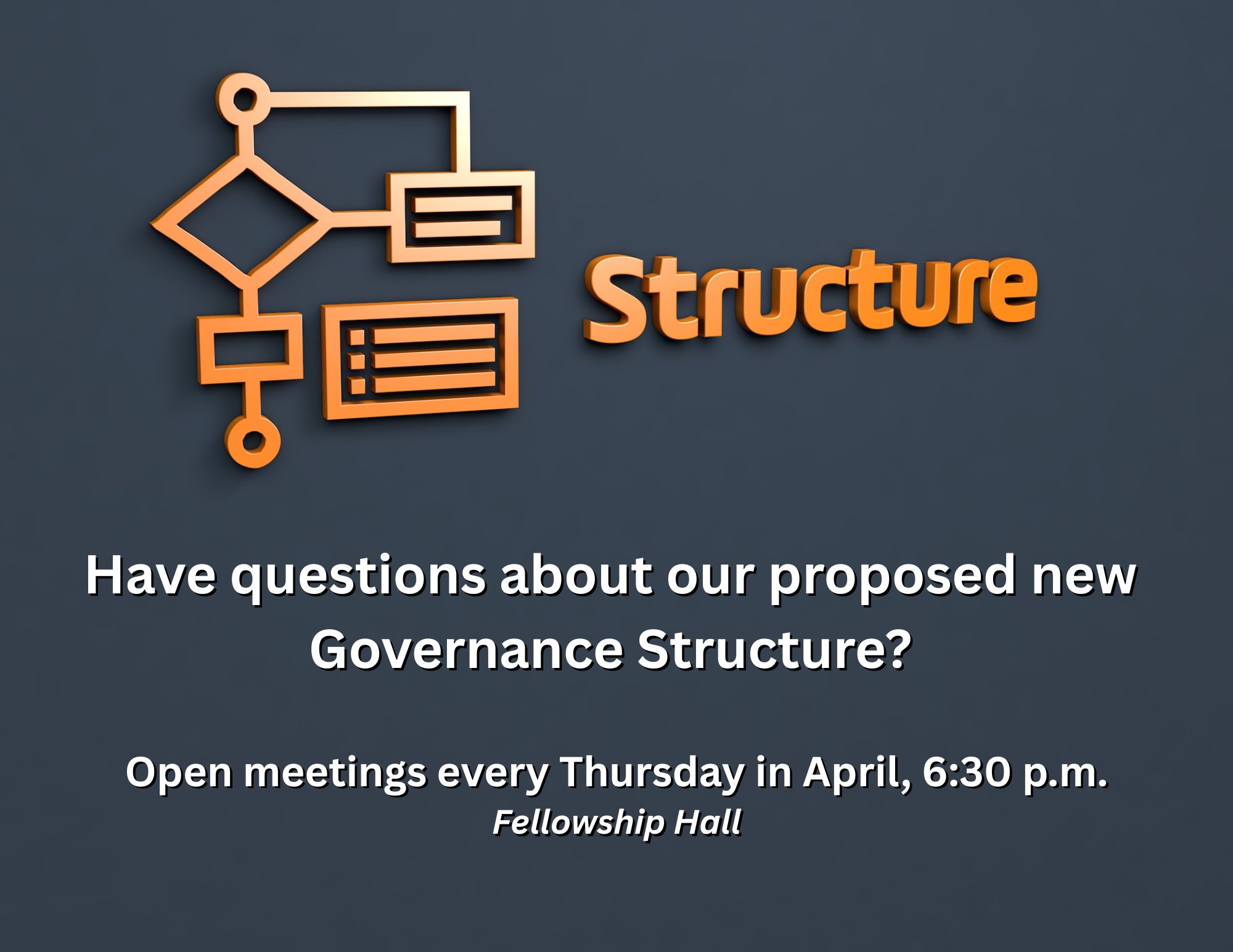 Structure

Have questions about our proposed new Governance Structure?

Open meetings every Thursday in April, 6:30 p.m.
Fellowship Hall